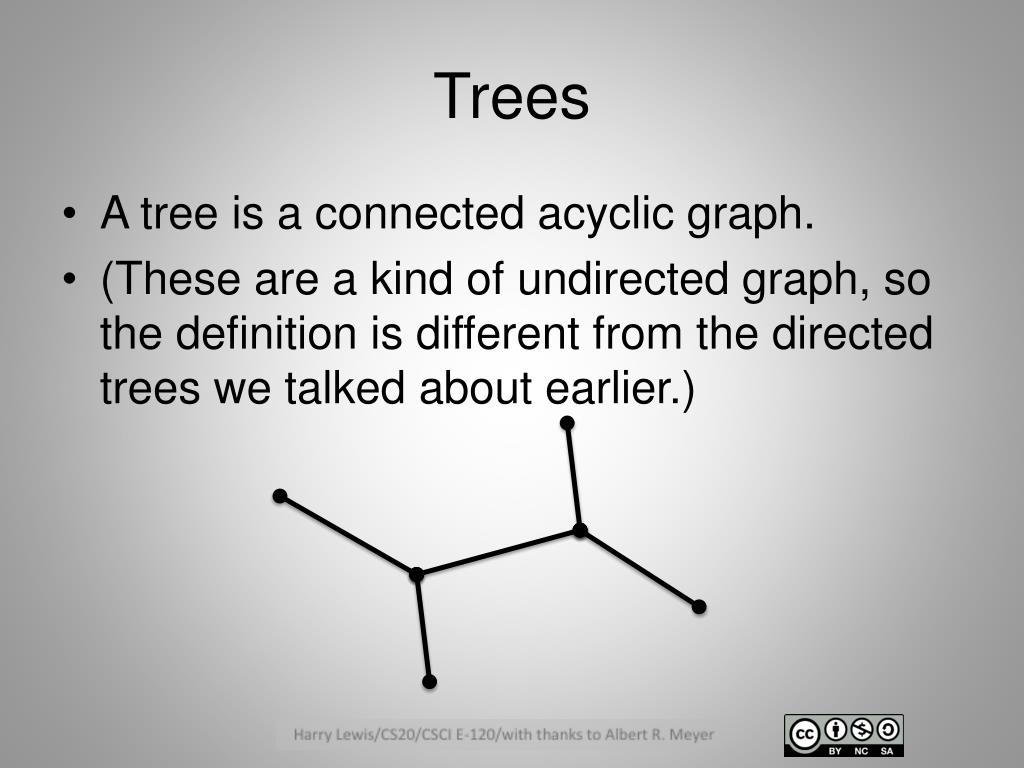 Trees

• A tree is a connected acyclic graph.
• (These are a kind of undirected graph, so the definition is different from the directed trees we talked about earlier.)

Harry Lewis/CS20/CSCI E-120/with thanks to Albert R. Meyer

cc BY NC SA